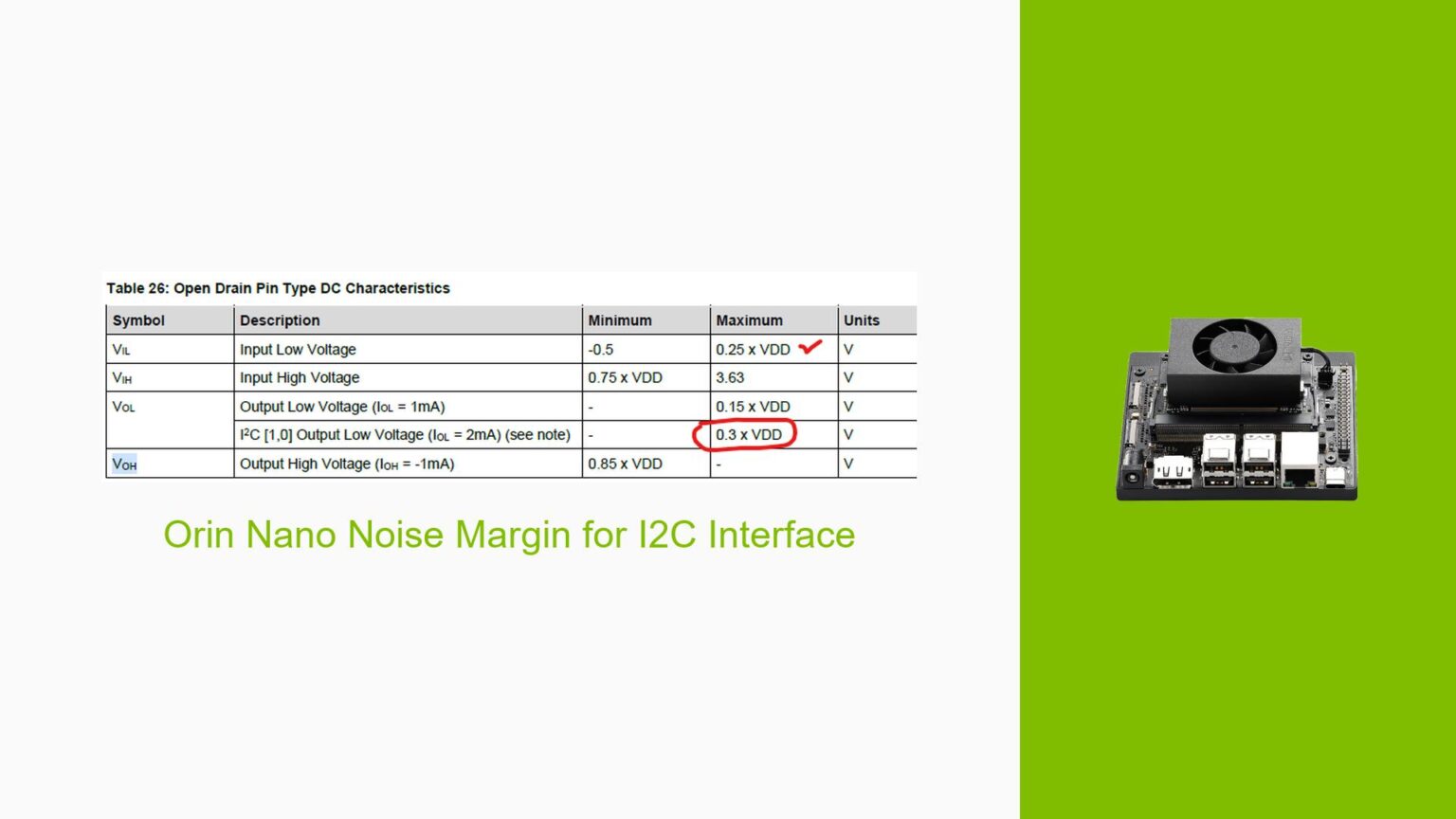 Table 26: Open Drain Pin Type DC Characteristics

| Symbol | Description | Minimum | Maximum | Units |
|---|---|---|---|---|
| $V_{IL}$ | Input Low Voltage | -0.5 | 0.25 x VDD | V |
| $V_{IH}$ | Input High Voltage | 0.75 x VDD | 3.63 | V |
| $V_{OL}$ | Output Low Voltage ($I_{OL}$ = 1mA) | - | 0.15 x VDD | V |
| | $I^2C$ [1,0] Output Low Voltage ($I_{OL}$ = 2mA) (see note) | - | 0.3 x VDD | V |
| $V_{OH}$ | Output High Voltage ($I_{OH}$ = -1mA) | 0.85 x VDD | - | V |

Orin Nano Noise Margin for I2C Interface